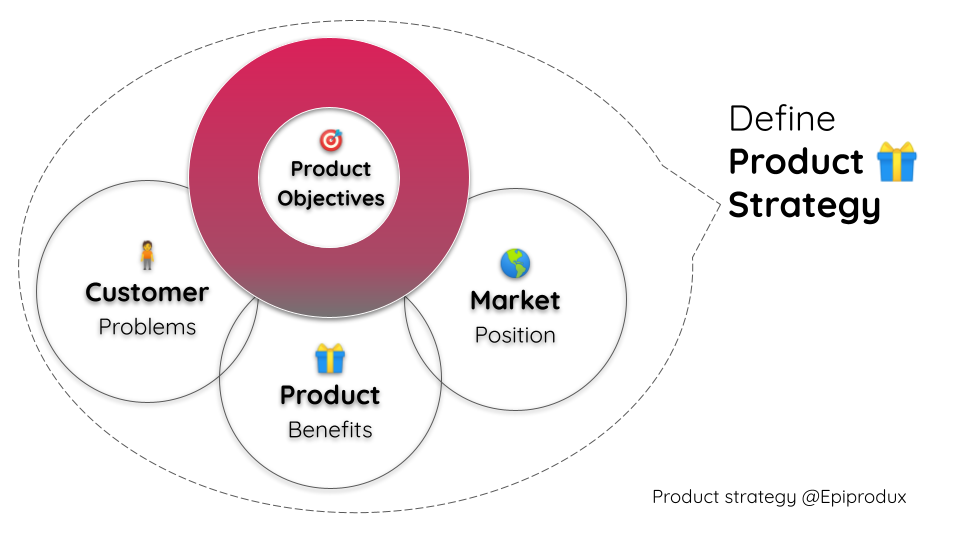 Product Objectives

Customer Problems

Product Benefits

Market Position

Define Product Strategy

Product strategy @Epiprodux